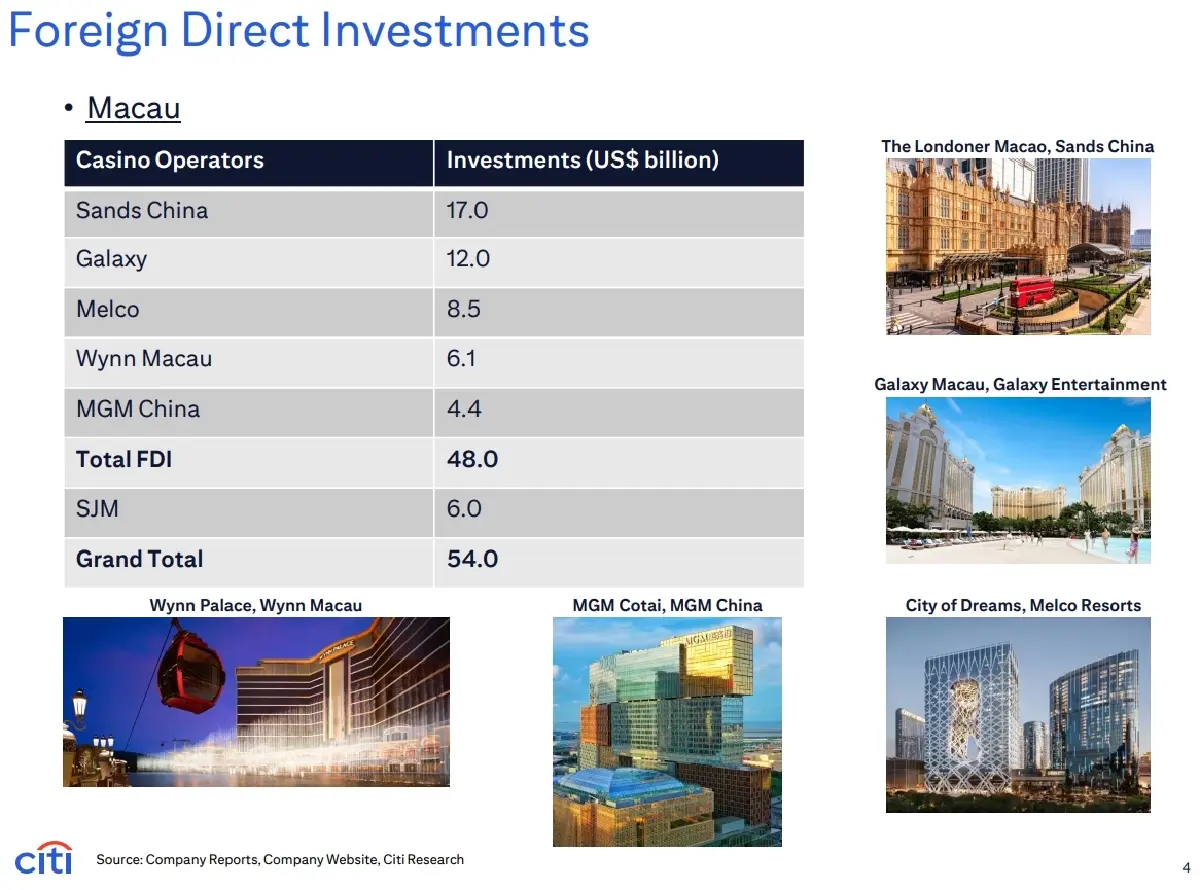 Foreign Direct Investments

• Macau

| Casino Operators | Investments (US$ billion) |
|---|---|
| Sands China | 17.0 |
| Galaxy | 12.0 |
| Melco | 8.5 |
| Wynn Macau | 6.1 |
| MGM China | 4.4 |
| **Total FDI** | **48.0** |
| SJM | 6.0 |
| **Grand Total** | **54.0** |

The Londoner Macao, Sands China

Galaxy Macau, Galaxy Entertainment

Wynn Palace, Wynn Macau

WYNN PALACE

MGM Cotai, MGM China

MGM

City of Dreams, Melco Resorts

citi

Source: Company Reports, Company Website, Citi Research

4